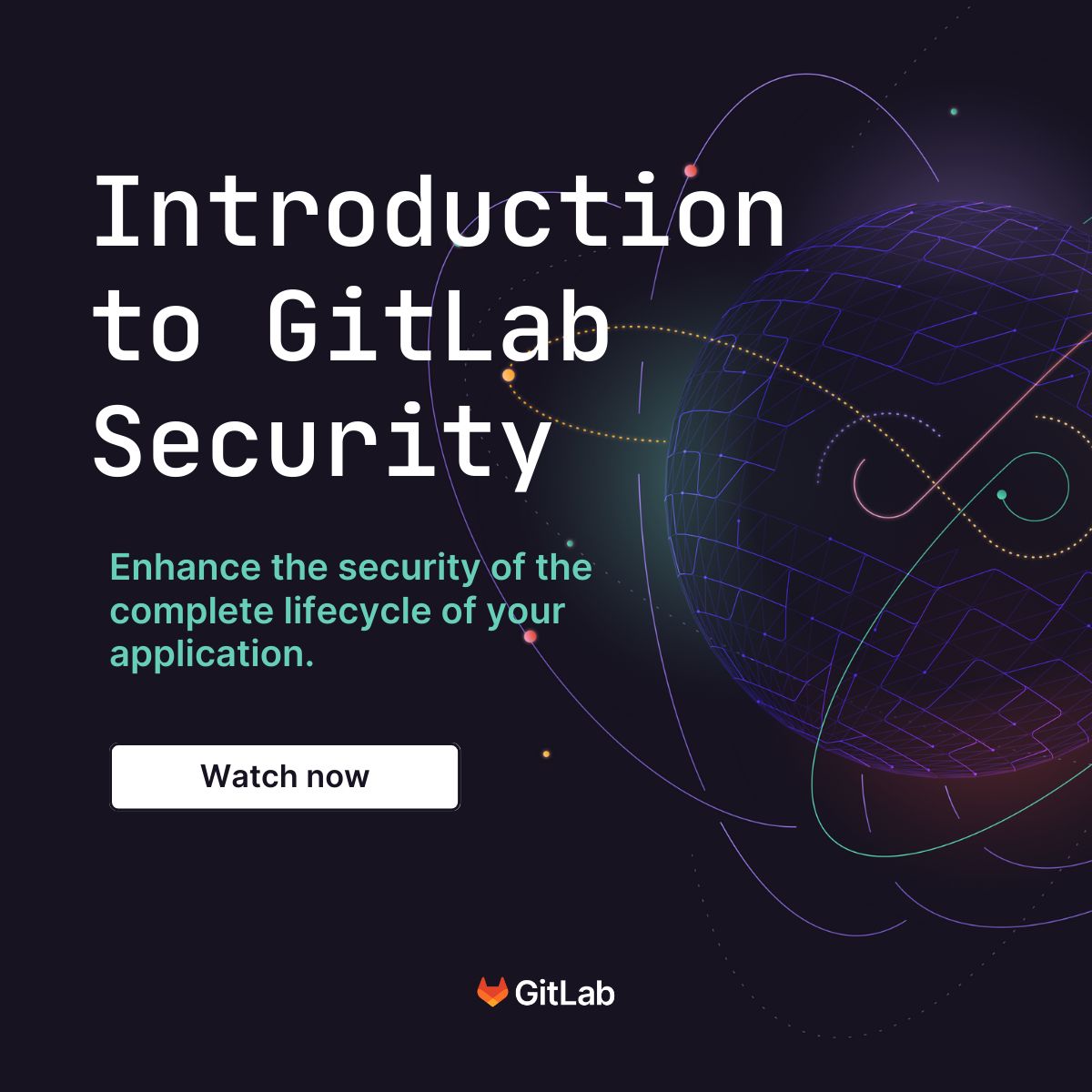 Introduction to GitLab Security

Enhance the security of the complete lifecycle of your application.

Watch now

GitLab